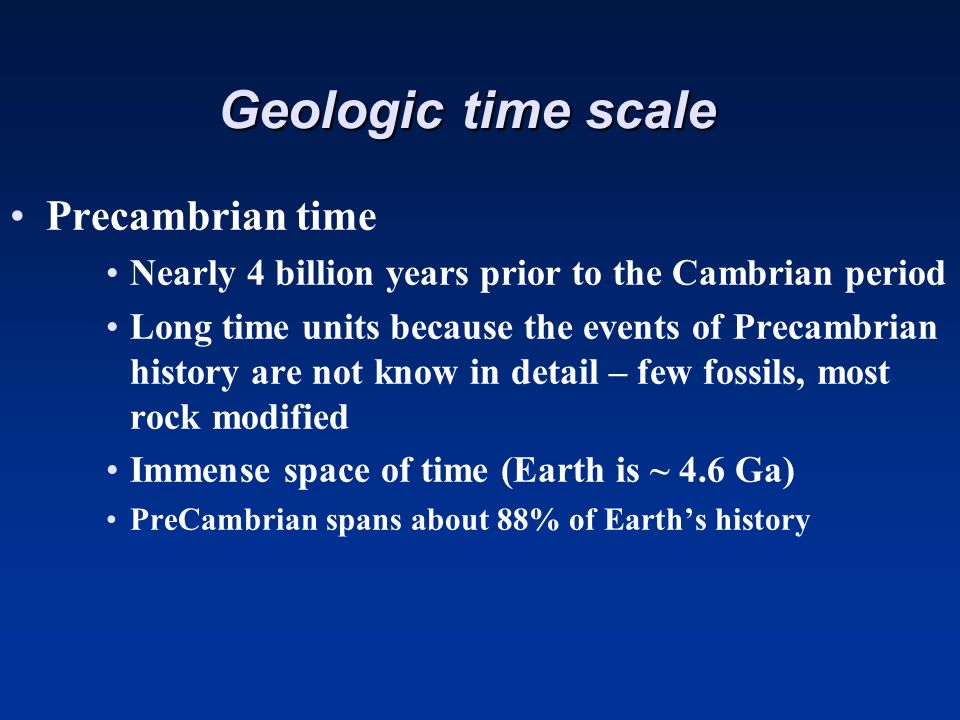 Geologic time scale

• Precambrian time

• Nearly 4 billion years prior to the Cambrian period

• Long time units because the events of Precambrian history are not know in detail – few fossils, most rock modified

• Immense space of time (Earth is ~ 4.6 Ga)

• PreCambrian spans about 88% of Earth's history